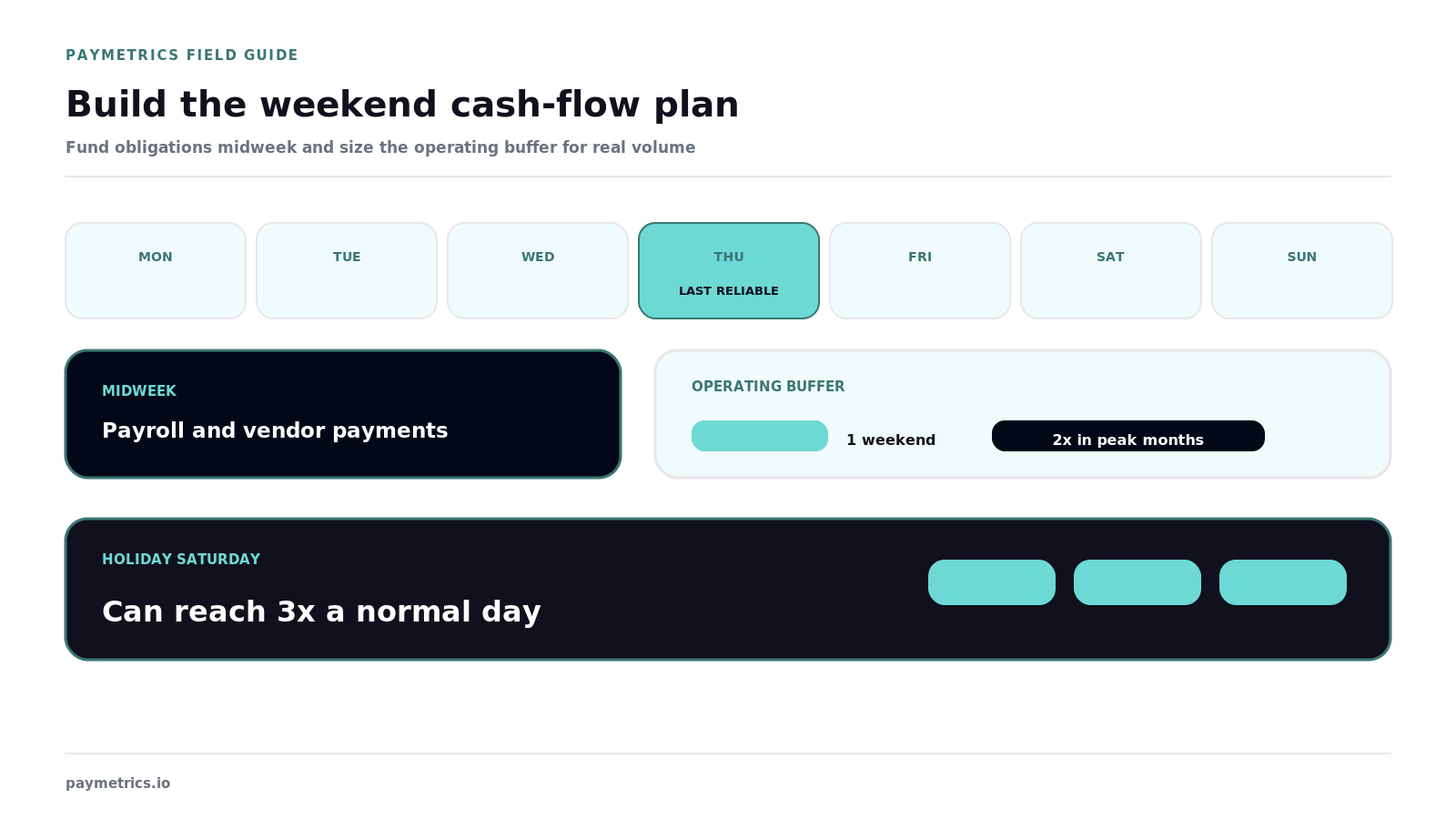 PAYMETRICS FIELD GUIDE

Build the weekend cash-flow plan

Fund obligations midweek and size the operating buffer for real volume

MON

TUE

WED

THU
LAST RELIABLE

FRI

SAT

SUN

MIDWEEK
Payroll and vendor payments

OPERATING BUFFER
1 weekend
2x in peak months

HOLIDAY SATURDAY
Can reach 3x a normal day

paymetrics.io